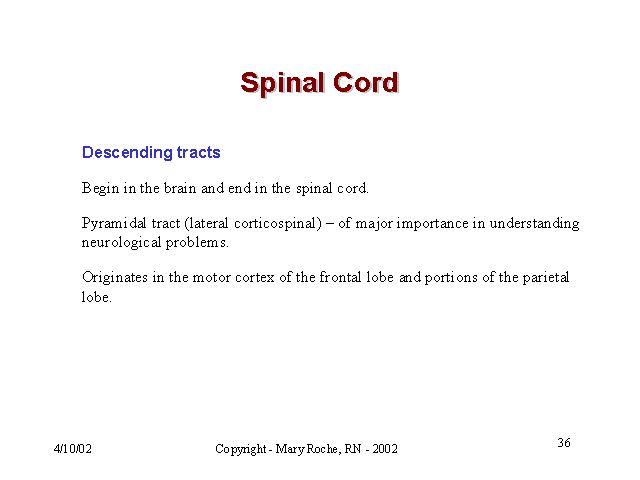 Spinal Cord

Descending tracts

Begin in the brain and end in the spinal cord.

Pyramidal tract (lateral corticospinal) – of major importance in understanding neurological problems.

Originates in the motor cortex of the frontal lobe and portions of the parietal lobe.

4/10/02

Copyright - Mary Roche, RN - 2002

36